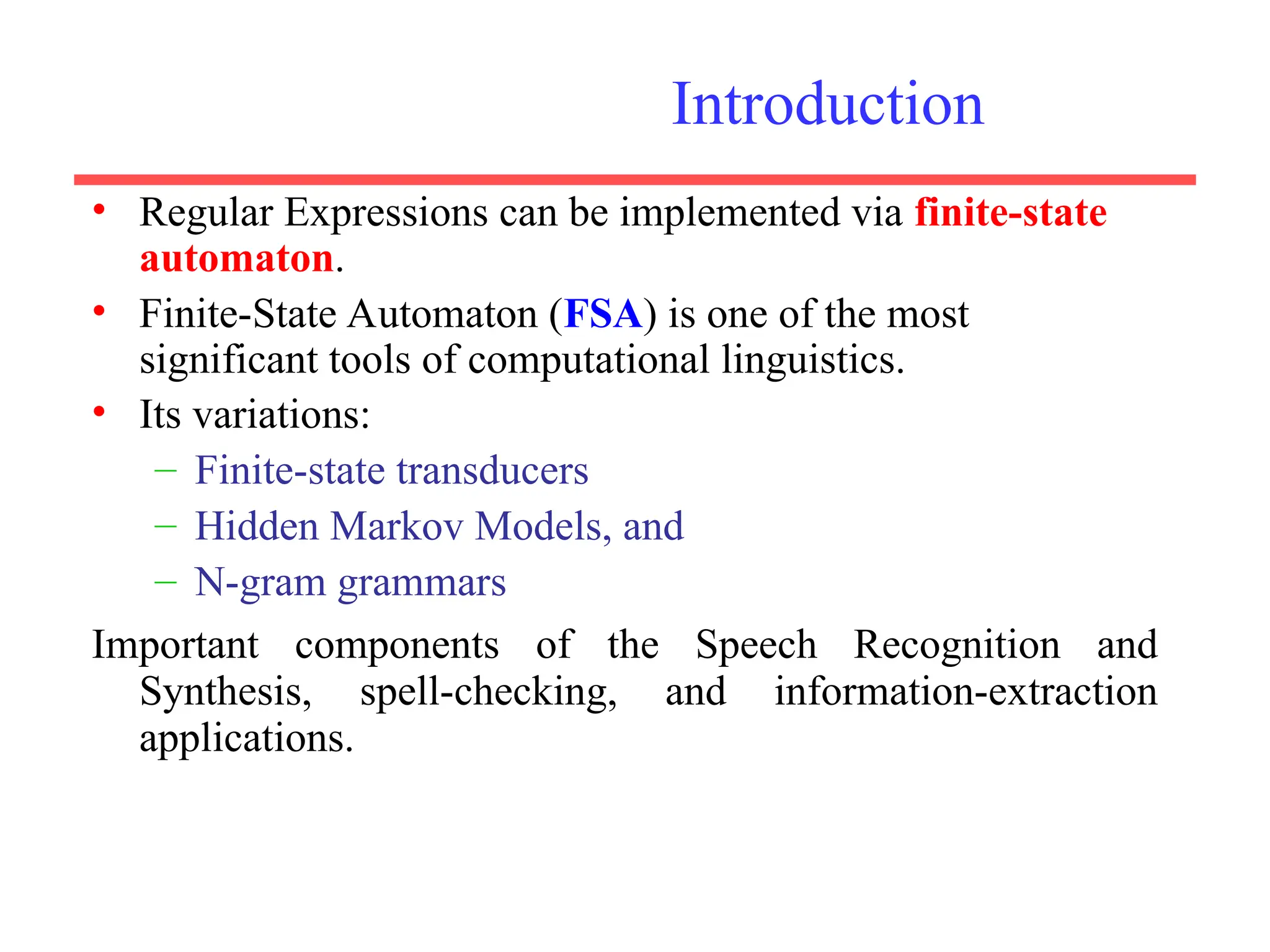 Introduction

• Regular Expressions can be implemented via finite-state automaton.

• Finite-State Automaton (FSA) is one of the most significant tools of computational linguistics.

• Its variations:
  – Finite-state transducers
  – Hidden Markov Models, and
  – N-gram grammars

Important components of the Speech Recognition and Synthesis, spell-checking, and information-extraction applications.